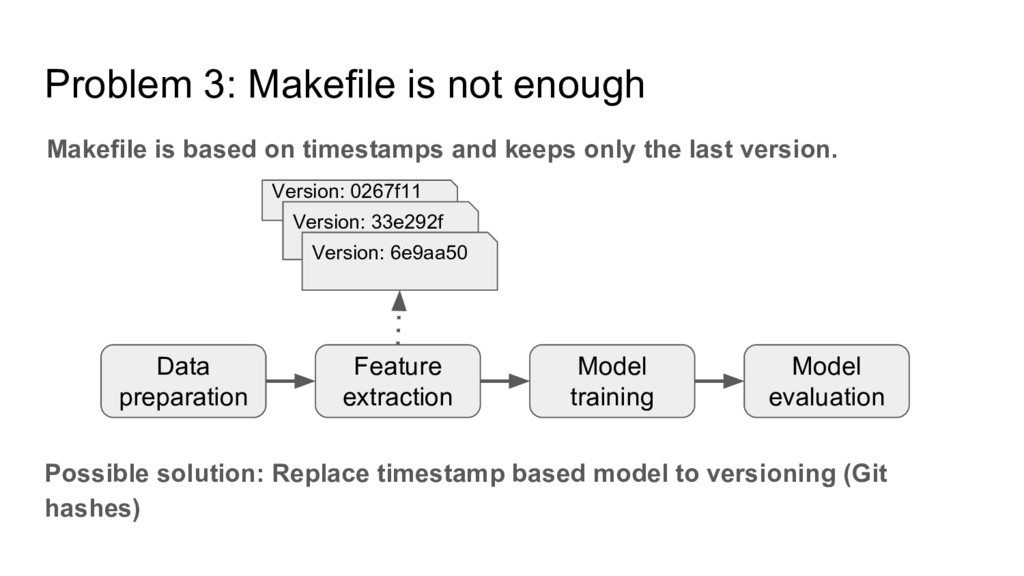 Problem 3: Makefile is not enough

Makefile is based on timestamps and keeps only the last version.

Version: 0267f11

Version: 33e292f

Version: 6e9aa50

Data preparation

Feature extraction

Model training

Model evaluation

Possible solution: Replace timestamp based model to versioning (Git hashes)